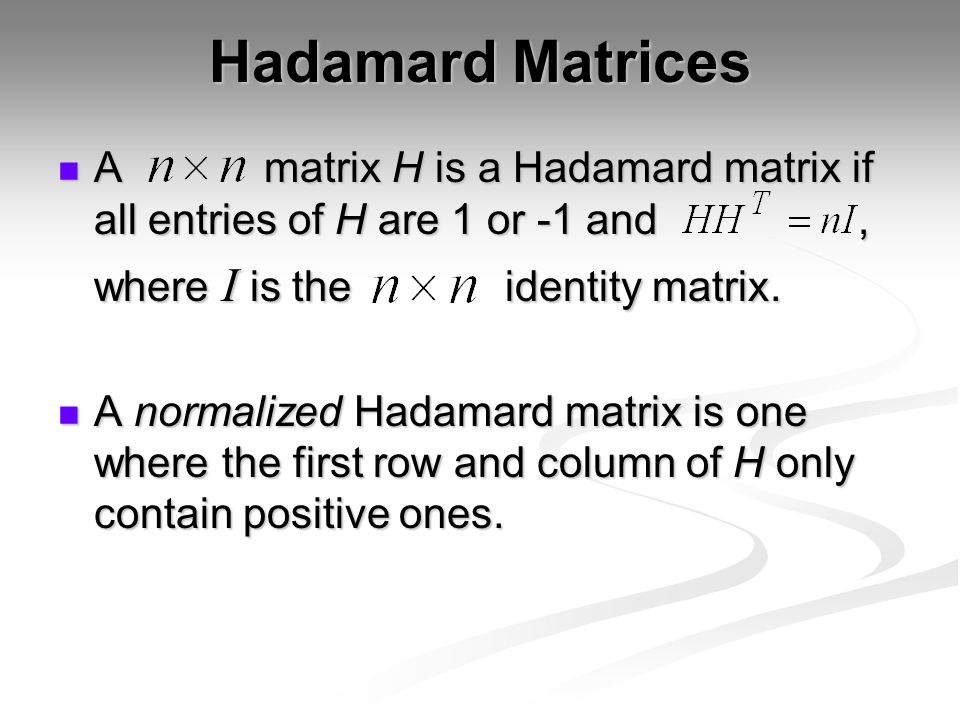 Hadamard Matrices

A $n \times n$ matrix H is a Hadamard matrix if all entries of H are 1 or -1 and $HH^T = nI$, where $I$ is the $n \times n$ identity matrix.

A normalized Hadamard matrix is one where the first row and column of H only contain positive ones.